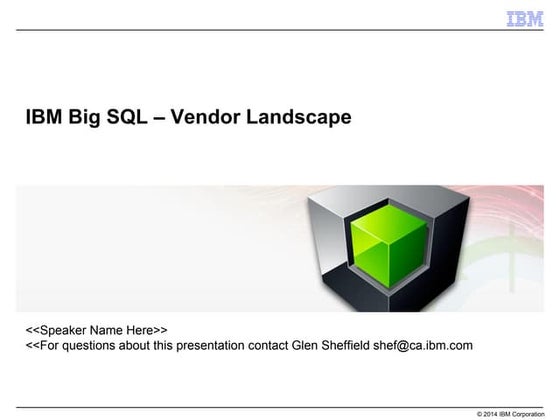 IBM

IBM Big SQL – Vendor Landscape

<<Speaker Name Here>>
<<For questions about this presentation contact Glen Sheffield shef@ca.ibm.com

© 2014 IBM Corporation